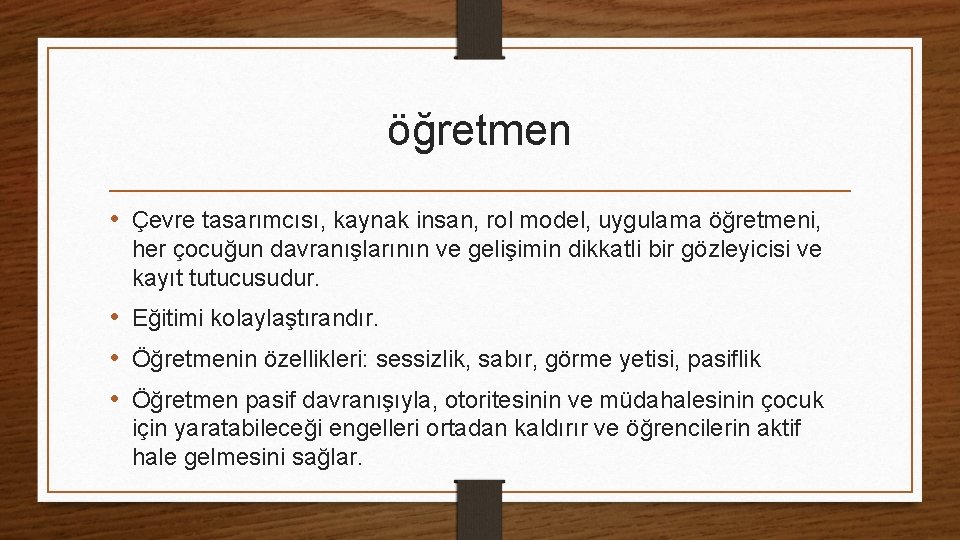 öğretmen

• Çevre tasarımcısı, kaynak insan, rol model, uygulama öğretmeni, her çocuğun davranışlarının ve gelişimin dikkatli bir gözleyicisi ve kayıt tutucusudur.

• Eğitimi kolaylaştırandır.

• Öğretmenin özellikleri: sessizlik, sabır, görme yetisi, pasiflik

• Öğretmen pasif davranışıyla, otoritesinin ve müdahalesinin çocuk için yaratabileceği engelleri ortadan kaldırır ve öğrencilerin aktif hale gelmesini sağlar.